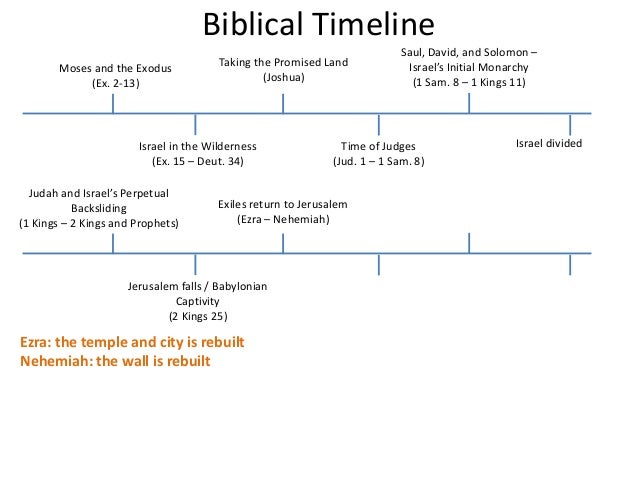 Biblical Timeline

Moses and the Exodus
(Ex. 2-13)

Israel in the Wilderness
(Ex. 15 – Deut. 34)

Taking the Promised Land
(Joshua)

Time of Judges
(Jud. 1 – 1 Sam. 8)

Saul, David, and Solomon – Israel's Initial Monarchy
(1 Sam. 8 – 1 Kings 11)

Israel divided

Judah and Israel's Perpetual Backsliding
(1 Kings – 2 Kings and Prophets)

Jerusalem falls / Babylonian Captivity
(2 Kings 25)

Exiles return to Jerusalem
(Ezra – Nehemiah)

Ezra: the temple and city is rebuilt
Nehemiah: the wall is rebuilt